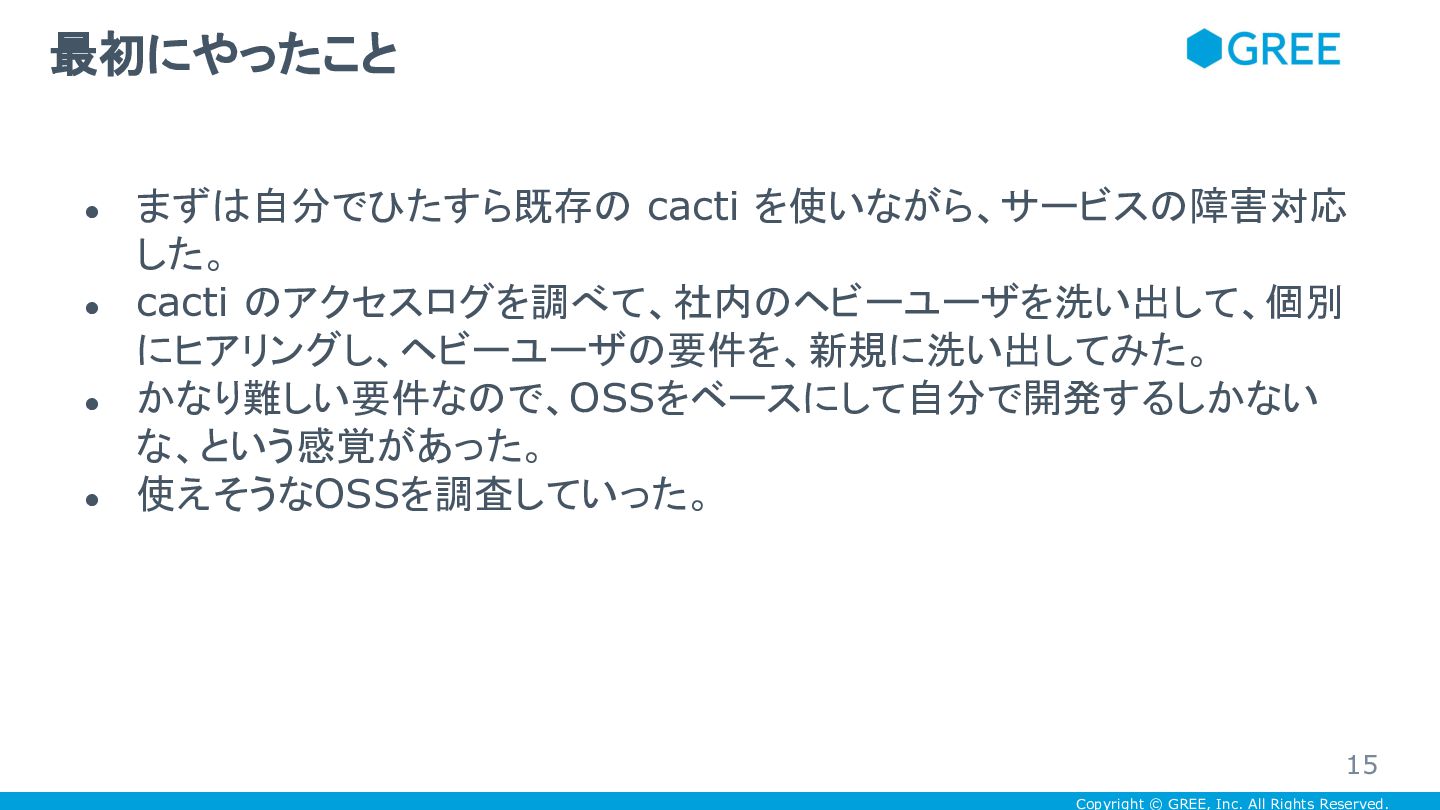 最初にやったこと

GREE

- まずは自分でひたすら既存の cacti を使いながら、サービスの障害対応した。
- cacti のアクセスログを調べて、社内のヘビーユーザを洗い出して、個別にヒアリングし、ヘビーユーザの要件を、新規に洗い出してみた。
- かなり難しい要件なので、OSSをベースにして自分で開発するしかないな、という感覚があった。
- 使えそうなOSSを調査していった。

15

Copyright © GREE, Inc. All Rights Reserved.